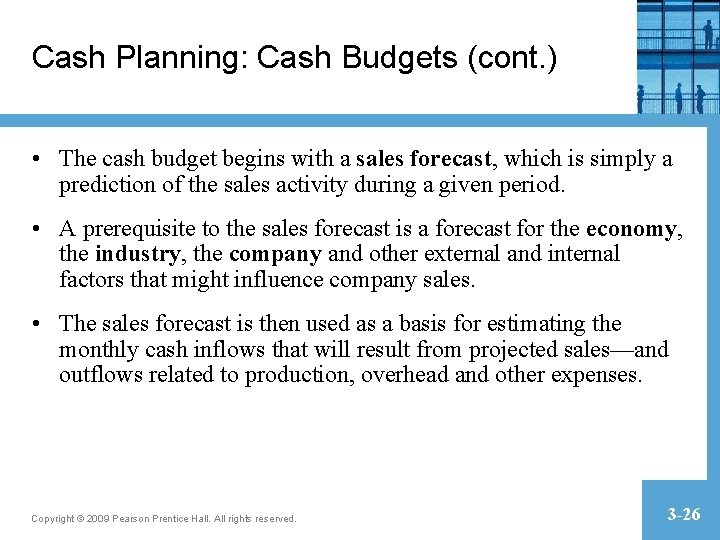 Cash Planning: Cash Budgets (cont.)

• The cash budget begins with a sales forecast, which is simply a prediction of the sales activity during a given period.

• A prerequisite to the sales forecast is a forecast for the economy, the industry, the company and other external and internal factors that might influence company sales.

• The sales forecast is then used as a basis for estimating the monthly cash inflows that will result from projected sales—and outflows related to production, overhead and other expenses.

Copyright © 2009 Pearson Prentice Hall. All rights reserved.

3-26